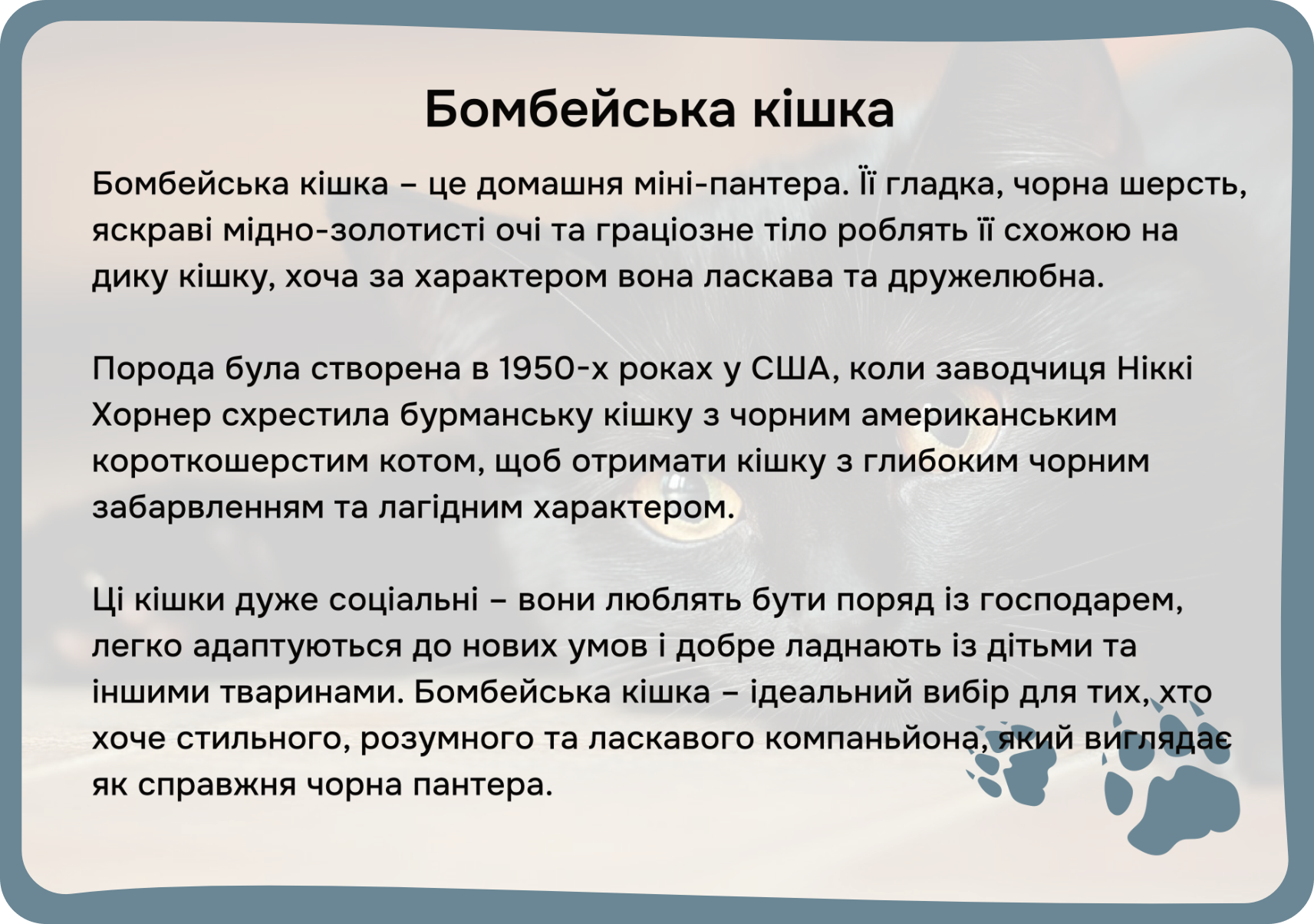 Бомбейська кішка

Бомбейська кішка – це домашня міні-пантера. Її гладка, чорна шерсть, яскраві мідно-золотисті очі та граціозне тіло роблять її схожою на дику кішку, хоча за характером вона ласкава та дружелюбна.

Порода була створена в 1950-х роках у США, коли заводчиця Ніккі Хорнер схрестила бурманську кішку з чорним американським короткошерстим котом, щоб отримати кішку з глибоким чорним забарвленням та лагідним характером.

Ці кішки дуже соціальні – вони люблять бути поряд із господарем, легко адаптуються до нових умов і добре ладнають із дітьми та іншими тваринами. Бомбейська кішка – ідеальний вибір для тих, хто хоче стильного, розумного та ласкавого компаньйона, який виглядає як справжня чорна пантера.